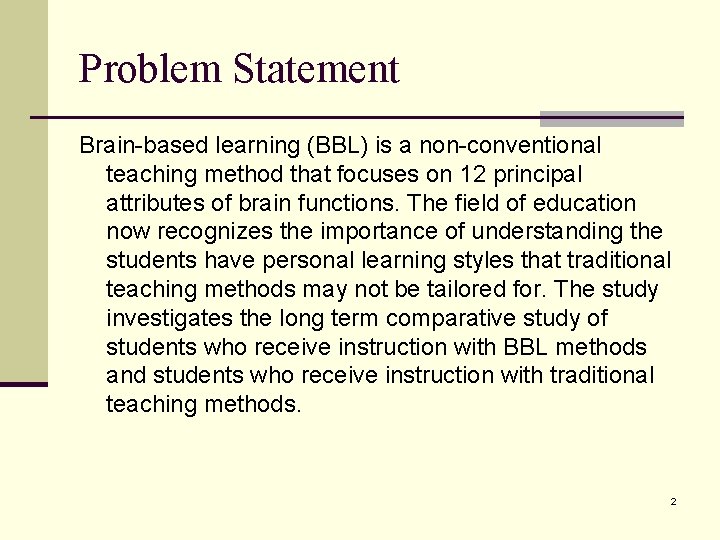 Problem Statement

Brain-based learning (BBL) is a non-conventional teaching method that focuses on 12 principal attributes of brain functions. The field of education now recognizes the importance of understanding the students have personal learning styles that traditional teaching methods may not be tailored for. The study investigates the long term comparative study of students who receive instruction with BBL methods and students who receive instruction with traditional teaching methods.

2